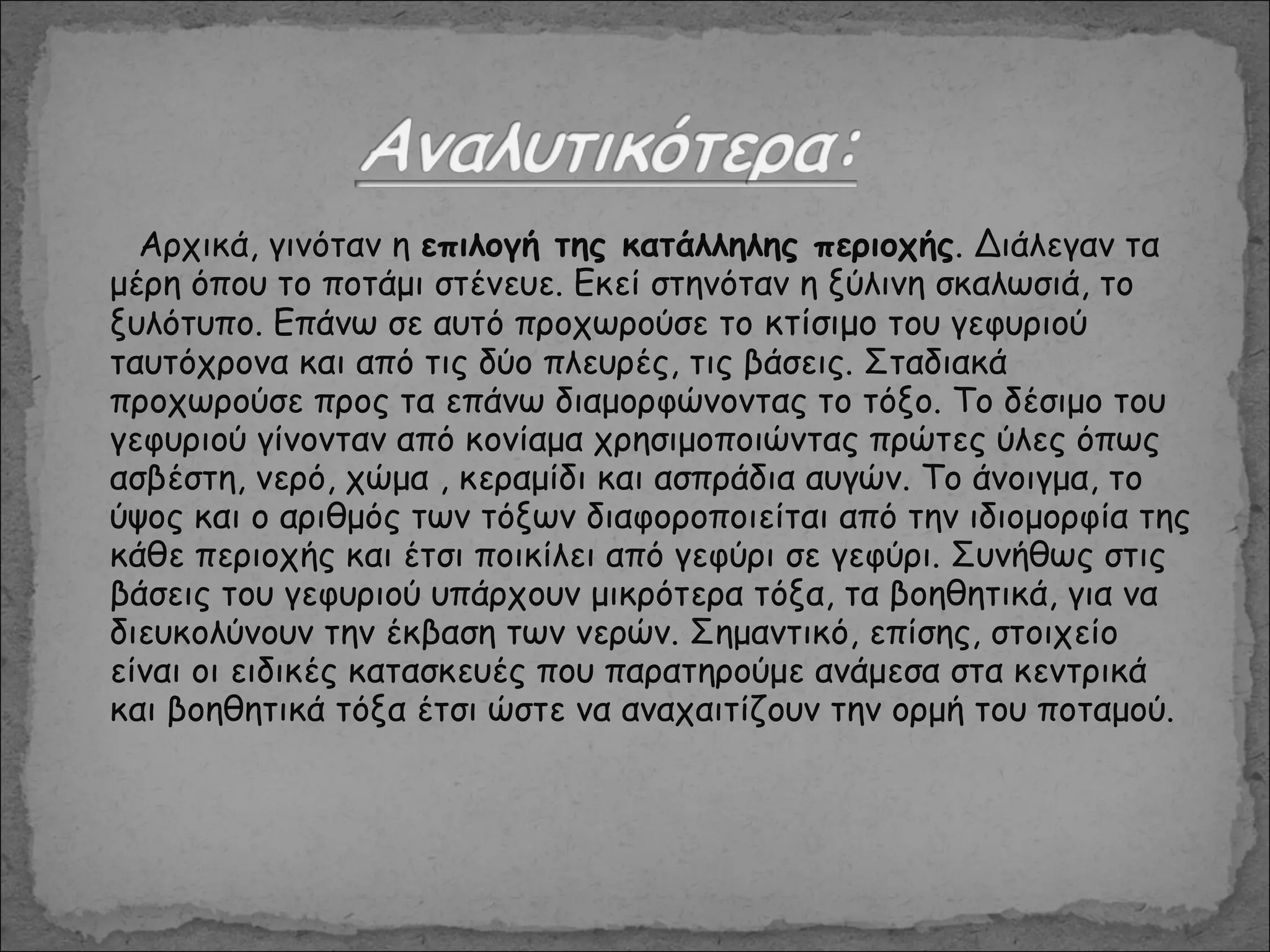 Αναλυτικότερα:

Αρχικά, γινόταν η επιλογή της κατάλληλης περιοχής. Διάλεγαν τα μέρη όπου το ποτάμι στένευε. Εκεί στηνόταν η ξύλινη σκαλωσιά, το ξυλότυπο. Επάνω σε αυτό προχωρούσε το κτίσιμο του γεφυριού ταυτόχρονα και από τις δύο πλευρές, τις βάσεις. Σταδιακά προχωρούσε προς τα επάνω διαμορφώνοντας το τόξο. Το δέσιμο του γεφυριού γίνονταν από κονίαμα χρησιμοποιώντας πρώτες ύλες όπως ασβέστη, νερό, χώμα , κεραμίδι και ασπράδια αυγών. Το άνοιγμα, το ύψος και ο αριθμός των τόξων διαφοροποιείται από την ιδιομορφία της κάθε περιοχής και έτσι ποικίλει από γεφύρι σε γεφύρι. Συνήθως στις βάσεις του γεφυριού υπάρχουν μικρότερα τόξα, τα βοηθητικά, για να διευκολύνουν την έκβαση των νερών. Σημαντικό, επίσης, στοιχείο είναι οι ειδικές κατασκευές που παρατηρούμε ανάμεσα στα κεντρικά και βοηθητικά τόξα έτσι ώστε να αναχαιτίζουν την ορμή του ποταμού.